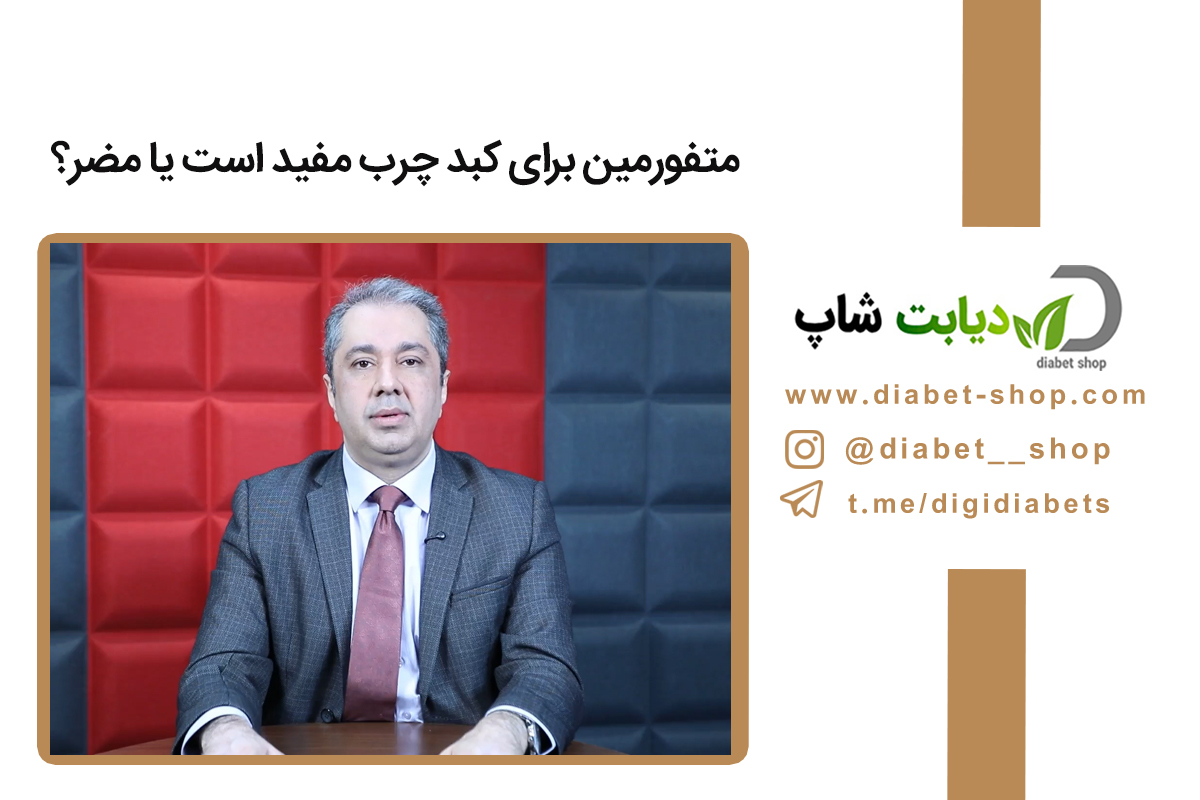 متفورمین برای کبد چرب مفید است یا مضر؟

دیابت شاپ
diabet shop

www.diabet-shop.com

@diabet__shop

t.me/digidiabets